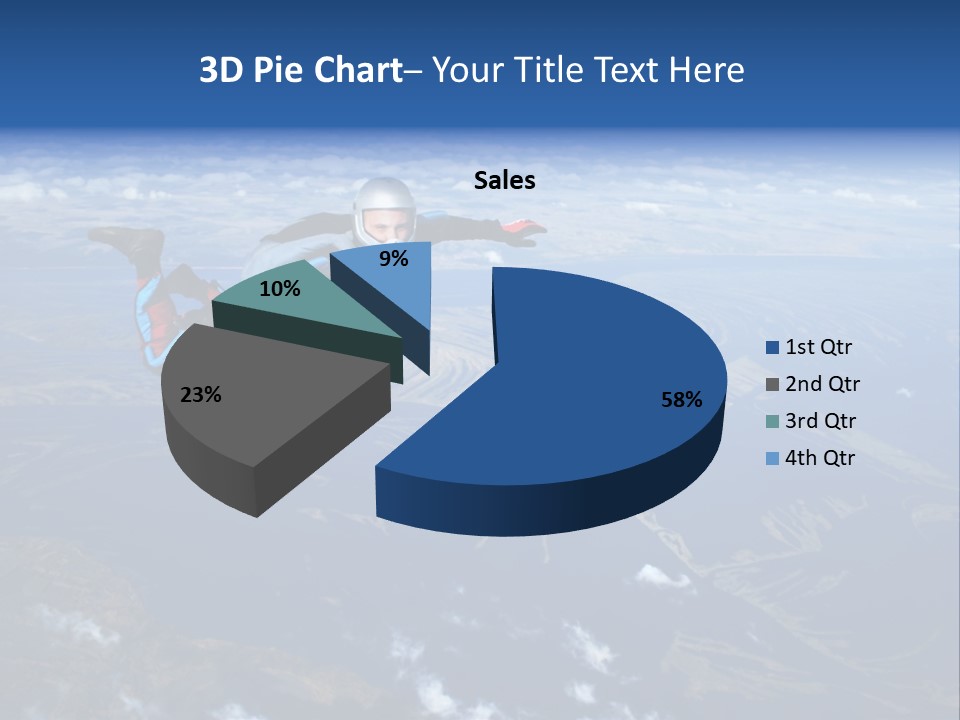 3D Pie Chart– Your Title Text Here

Sales

9%

10%

23%

58%

1st Qtr
2nd Qtr
3rd Qtr
4th Qtr